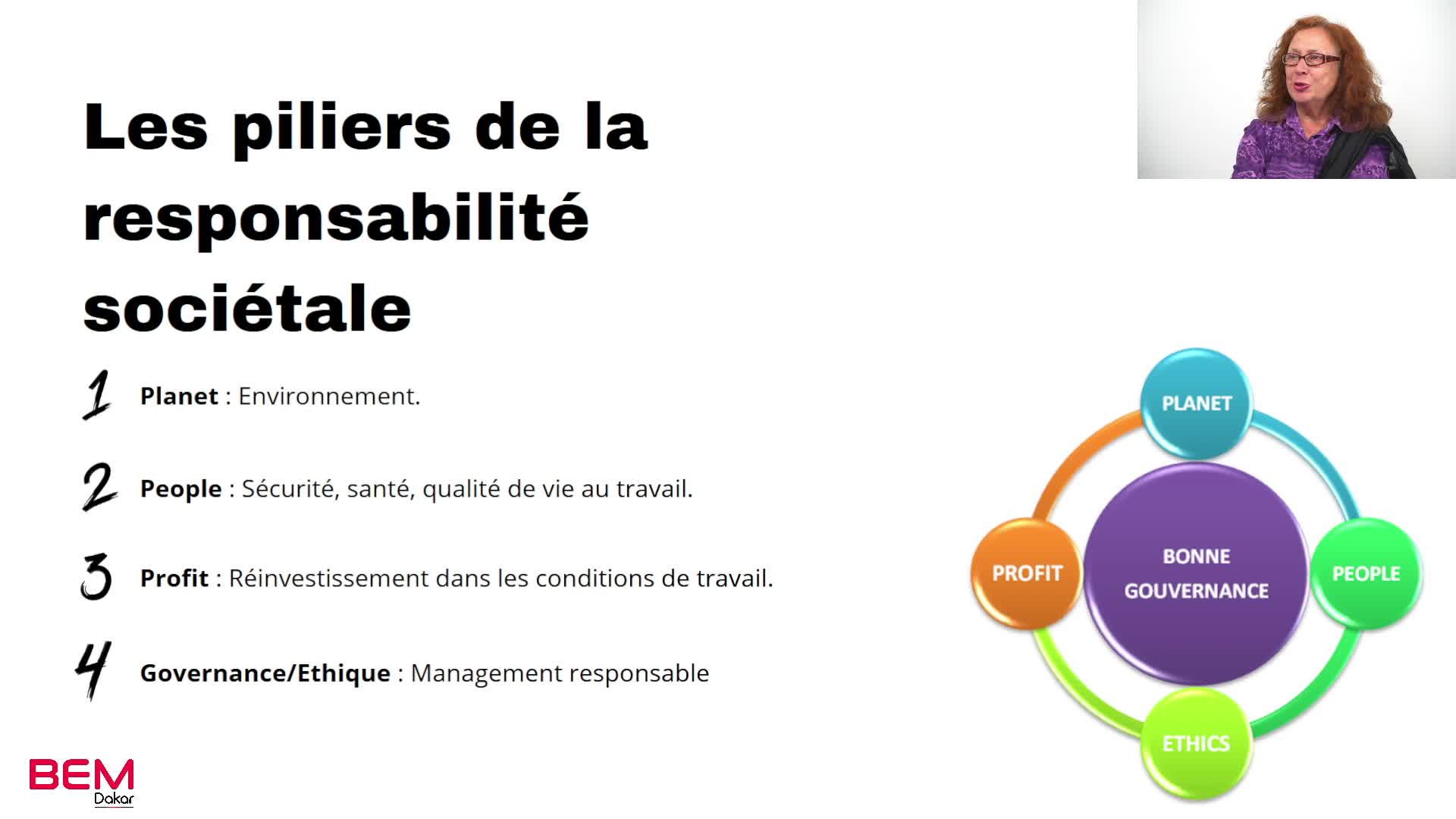 Les piliers de la responsabilité sociétale

1 Planet : Environnement.

2 People : Sécurité, santé, qualité de vie au travail.

3 Profit : Réinvestissement dans les conditions de travail.

4 Governance/Ethique : Management responsable

PLANET

PROFIT

BONNE GOUVERNANCE

PEOPLE

ETHICS

BEM Dakar